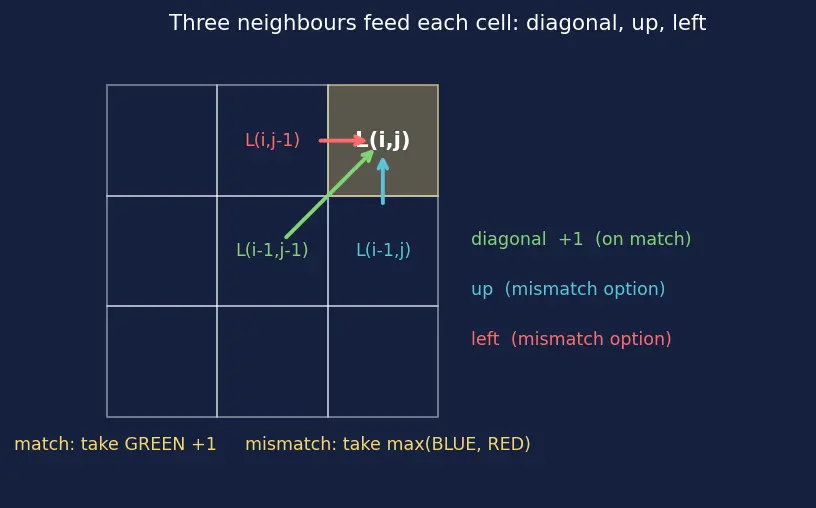 Three neighbours feed each cell: diagonal, up, left

L(i,j-1)

L(i,j)

L(i-1,j-1)

L(i-1,j)

diagonal +1 (on match)

up (mismatch option)

left (mismatch option)

match: take GREEN +1     mismatch: take max(BLUE, RED)